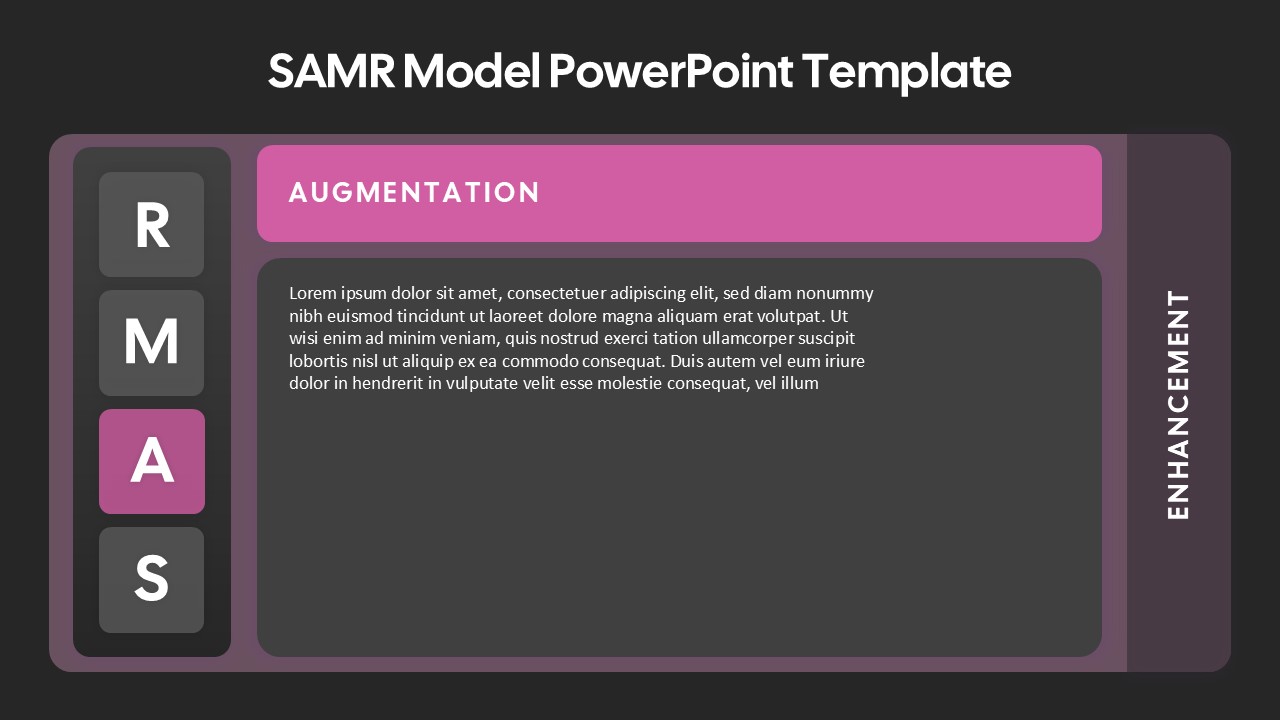 SAMR Model PowerPoint Template

R

M

A

S

AUGMENTATION

Lorem ipsum dolor sit amet, consectetuer adipiscing elit, sed diam nonummy nibh euismod tincidunt ut laoreet dolore magna aliquam erat volutpat. Ut wisi enim ad minim veniam, quis nostrud exerci tation ullamcorper suscipit lobortis nisl ut aliquip ex ea commodo consequat. Duis autem vel eum iriure dolor in hendrerit in vulputate velit esse molestie consequat, vel illum

ENHANCEMENT